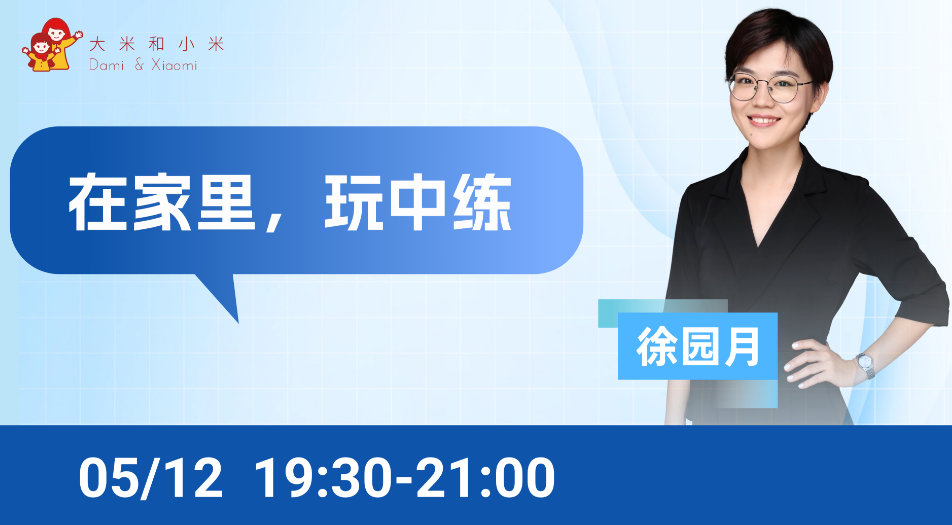 大米和小米
Dami & Xiaomi

在家里，玩中练

徐园月

05/12 19:30-21:00